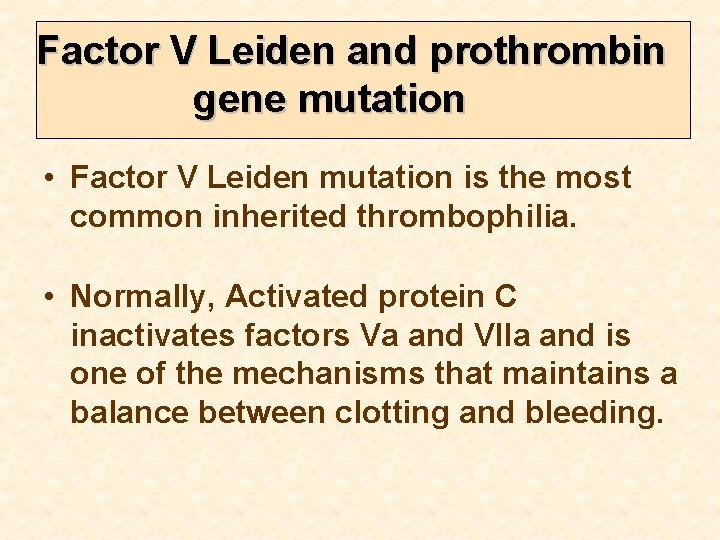 Factor V Leiden and prothrombin gene mutation

• Factor V Leiden mutation is the most common inherited thrombophilia.

• Normally, Activated protein C inactivates factors Va and VIIa and is one of the mechanisms that maintains a balance between clotting and bleeding.